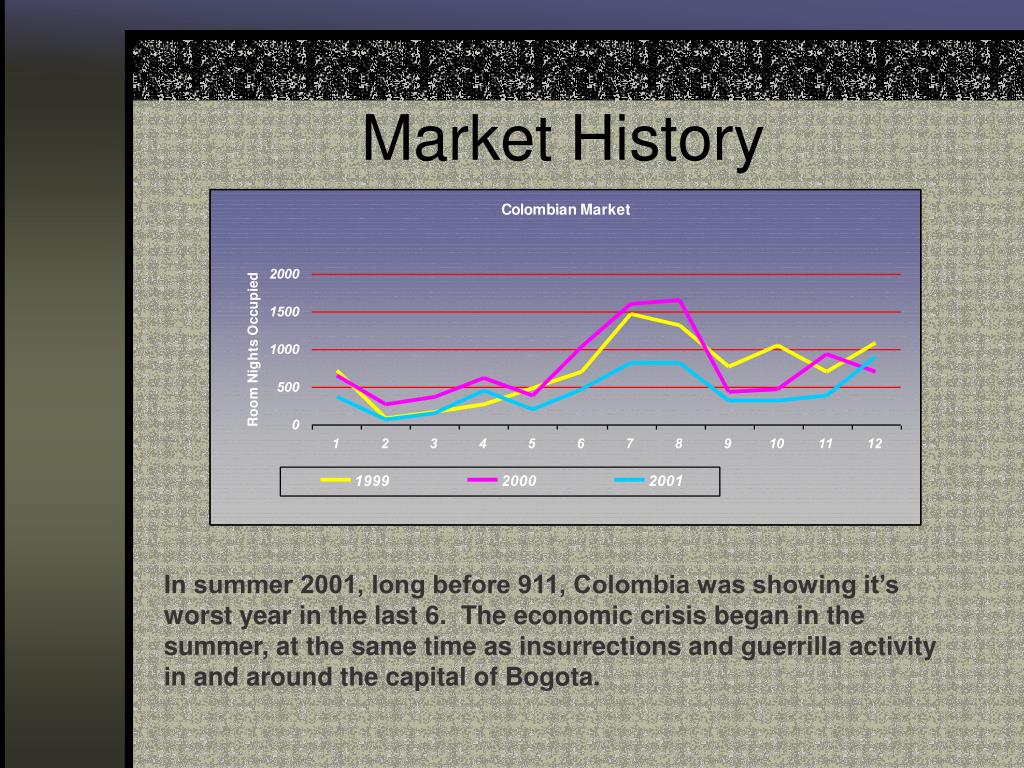 Market History

Colombian Market

Room Nights Occupied

2000
1500
1000
500
0

1 2 3 4 5 6 7 8 9 10 11 12

1999 2000 2001

In summer 2001, long before 911, Colombia was showing it's worst year in the last 6. The economic crisis began in the summer, at the same time as insurrections and guerrilla activity in and around the capital of Bogota.